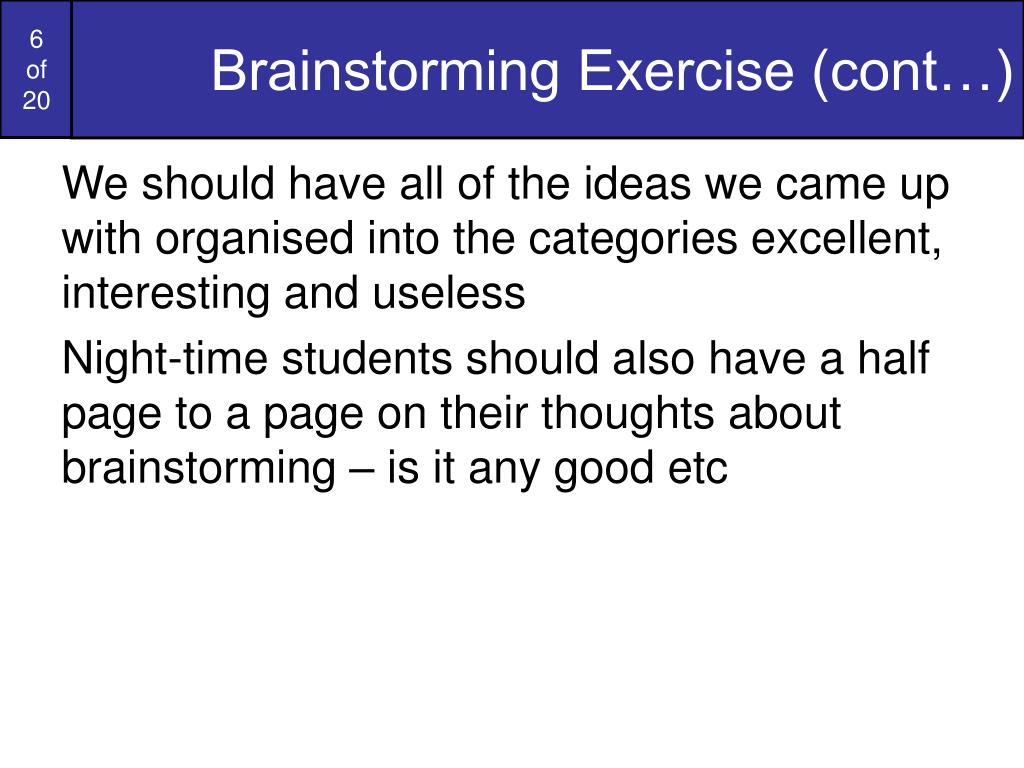 6
of
20

Brainstorming Exercise (cont…)

We should have all of the ideas we came up with organised into the categories excellent, interesting and useless

Night-time students should also have a half page to a page on their thoughts about brainstorming – is it any good etc